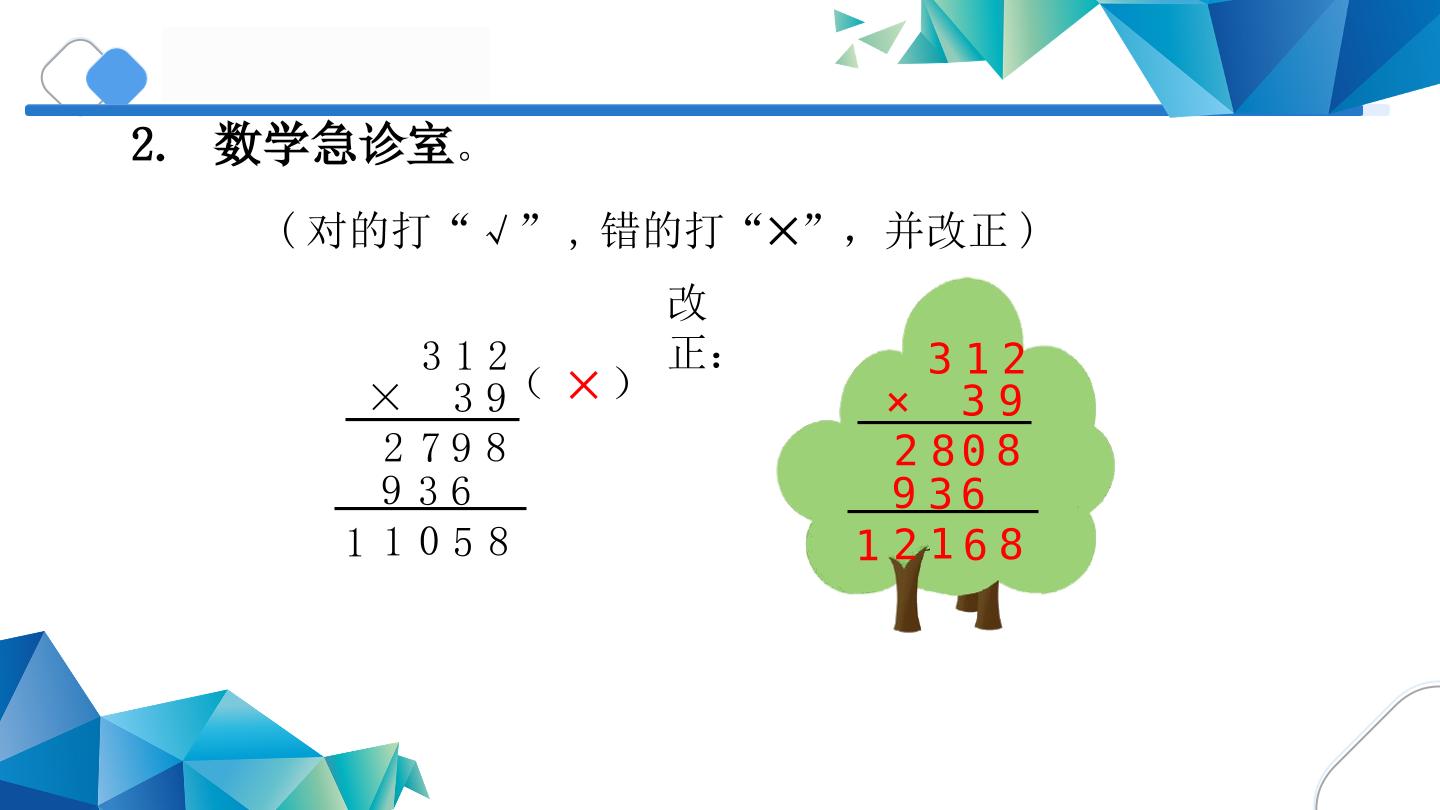 2. 数学急诊室。

（对的打“√”，错的打“×”，并改正）

312
× 39
2798
936
11058
（×）

改正：

312
× 39
2808
936
12168